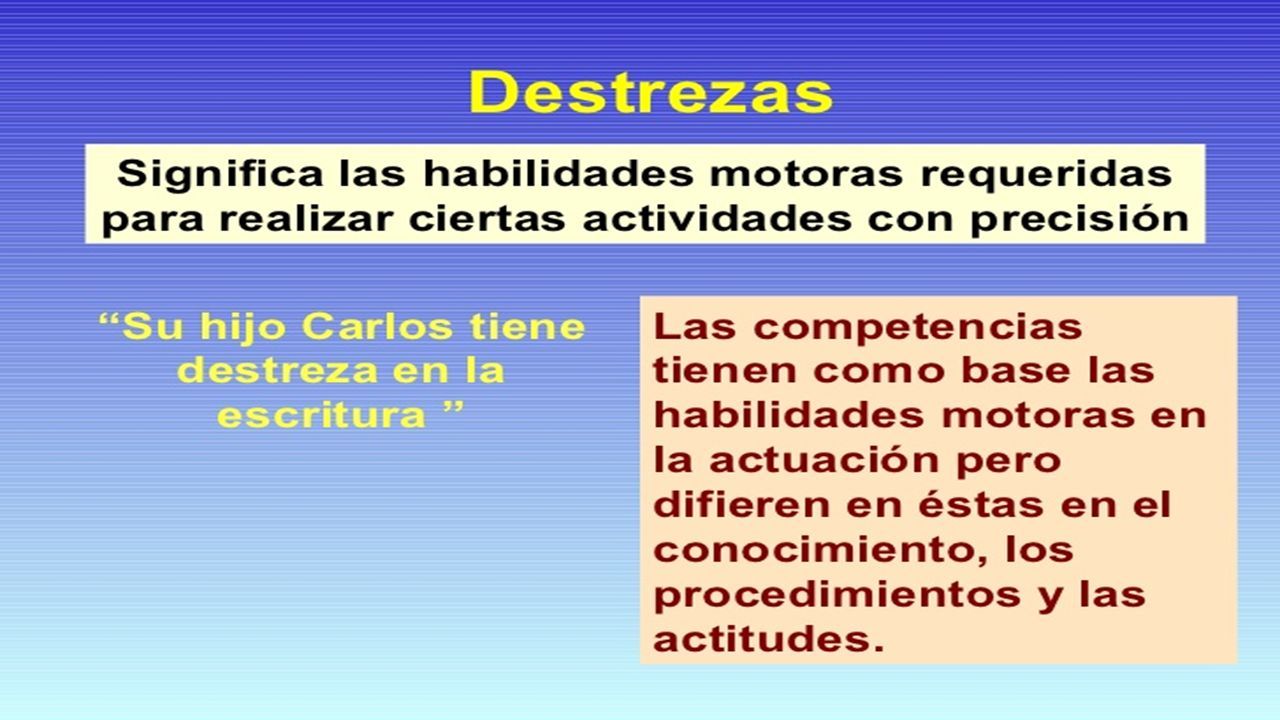 Destrezas

Significa las habilidades motoras requeridas para realizar ciertas actividades con precisión

“Su hijo Carlos tiene destreza en la escritura ”

Las competencias tienen como base las habilidades motoras en la actuación pero difieren en éstas en el conocimiento, los procedimientos y las actitudes.